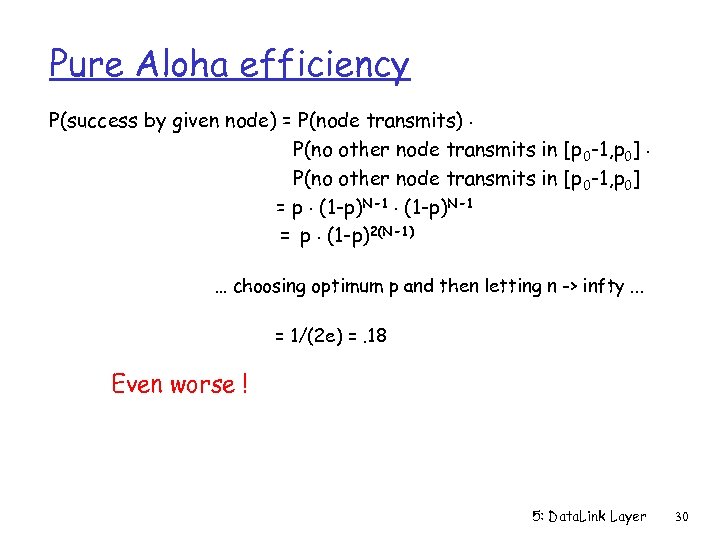 Pure Aloha efficiency

P(success by given node) = P(node transmits) $\cdot$
P(no other node transmits in $[p_0-1,p_0]$ $\cdot$
P(no other node transmits in $[p_0-1,p_0]$
$= p \cdot (1-p)^{N-1} \cdot (1-p)^{N-1}$
$= p \cdot (1-p)^{2(N-1)}$

… choosing optimum p and then letting n -> infty ...

= 1/(2e) = .18

Even worse !

5: DataLink Layer 30